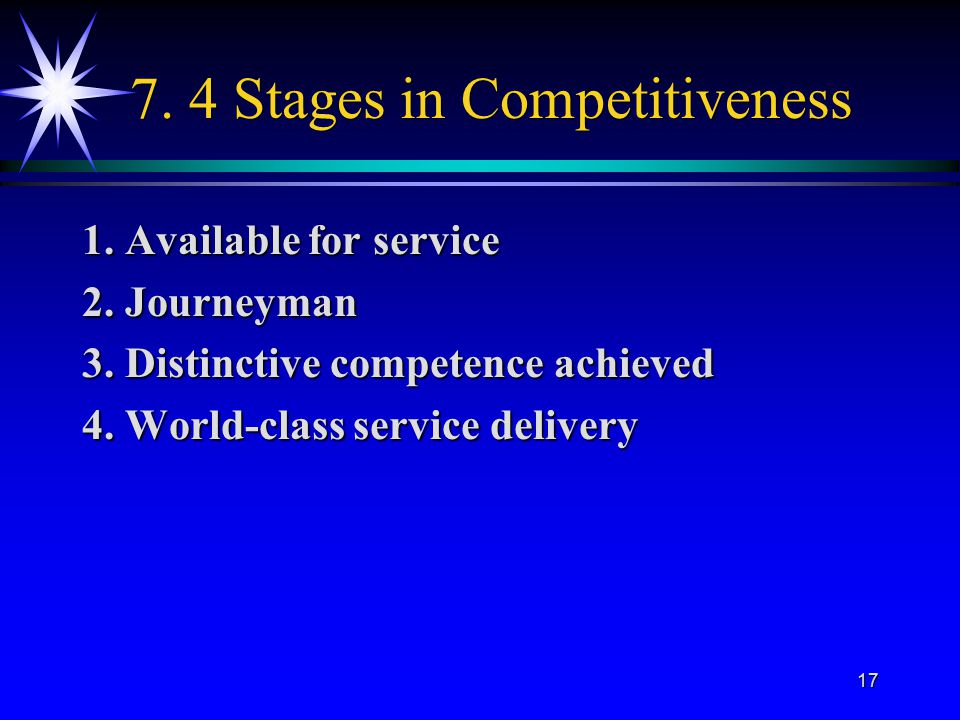 7. 4 Stages in Competitiveness

1. Available for service
2. Journeyman
3. Distinctive competence achieved
4. World-class service delivery

17